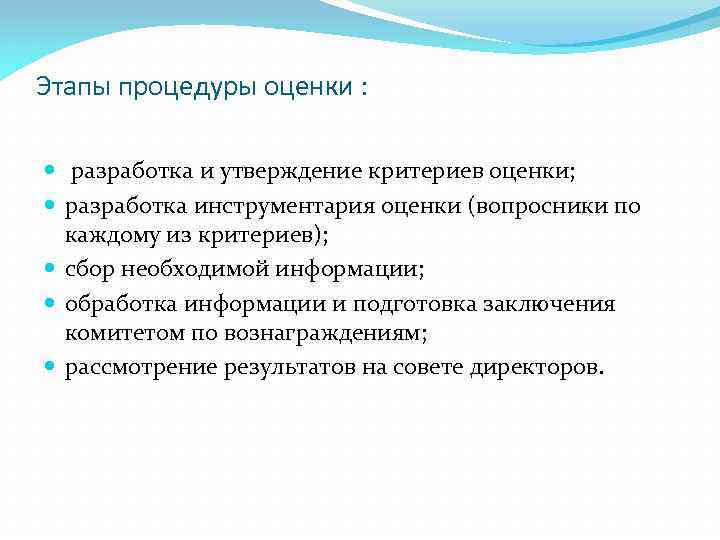 Этапы процедуры оценки :

- разработка и утверждение критериев оценки;
- разработка инструментария оценки (вопросники по каждому из критериев);
- сбор необходимой информации;
- обработка информации и подготовка заключения комитетом по вознаграждениям;
- рассмотрение результатов на совете директоров.